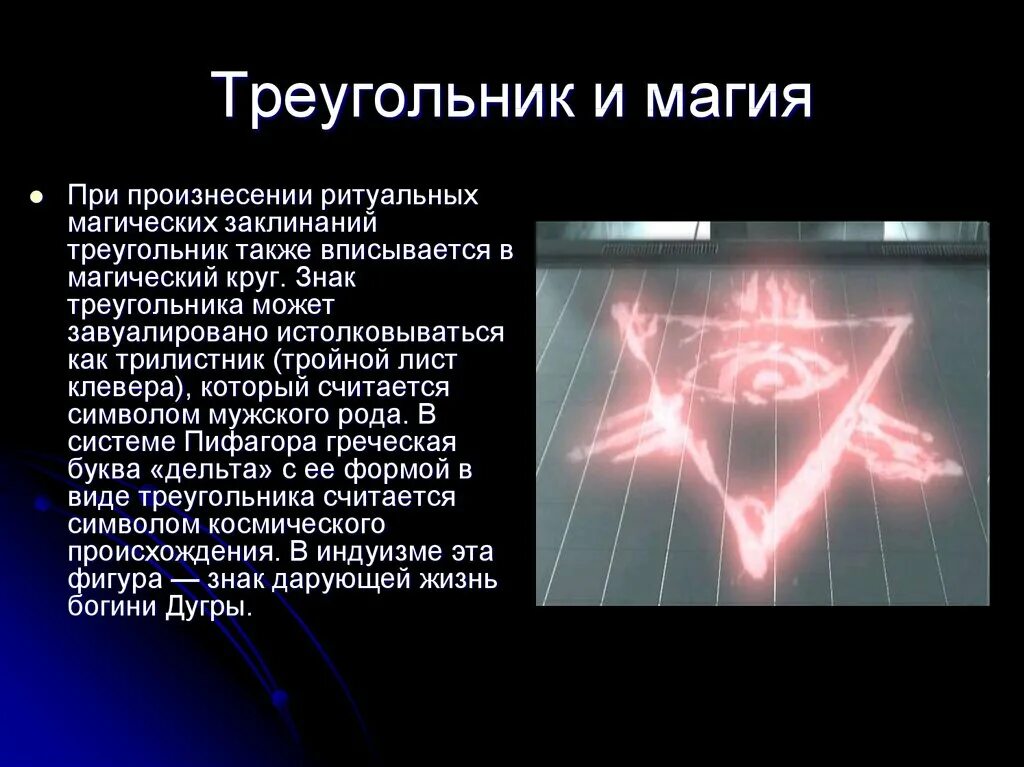 Треугольник и магия

При произнесении ритуальных магических заклинаний треугольник также вписывается в магический круг. Знак треугольника может завуалировано истолковываться как трилистник (тройной лист клевера), который считается символом мужского рода. В системе Пифагора греческая буква «дельта» с ее формой в виде треугольника считается символом космического происхождения. В индуизме эта фигура — знак дарующей жизнь богини Дугры.